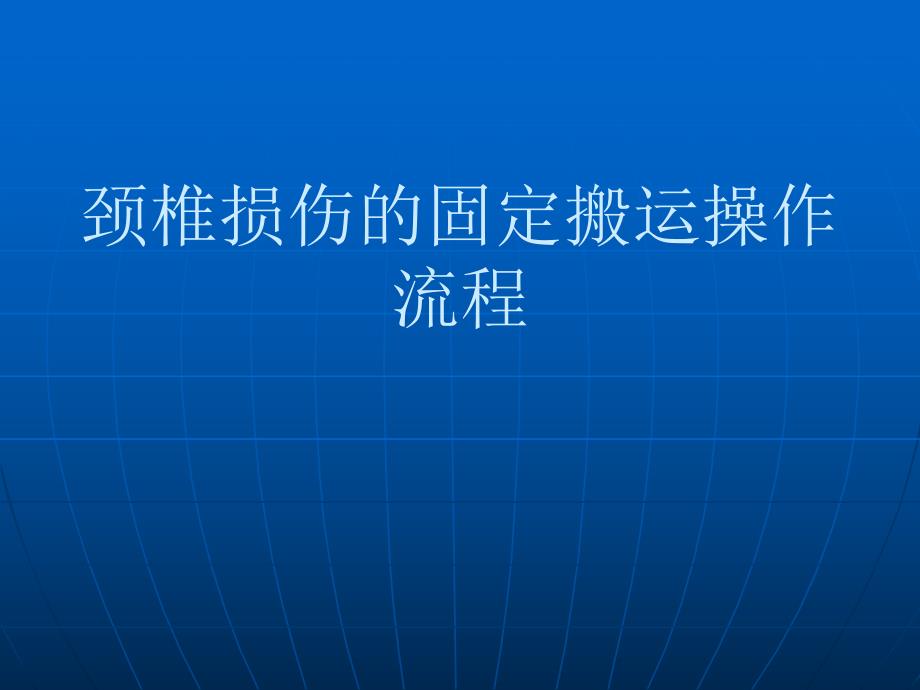 颈椎损伤的固定搬运操作流程